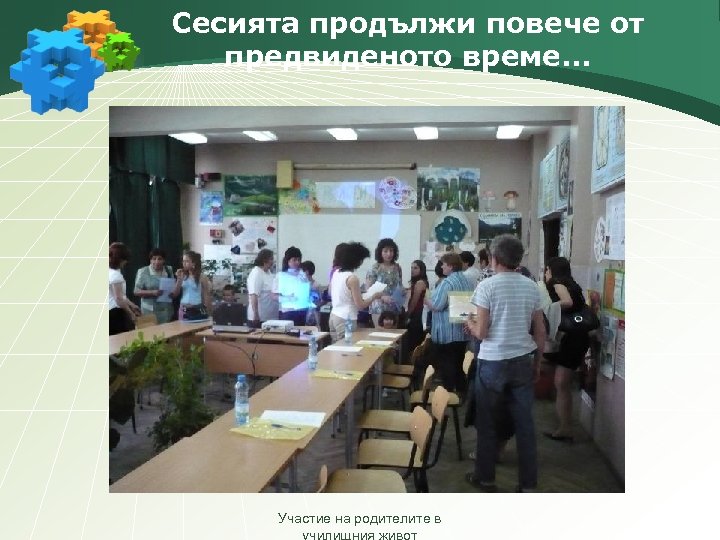 Сесията продължи повече от предвиденото време...

Участие на родителите в училищния живот